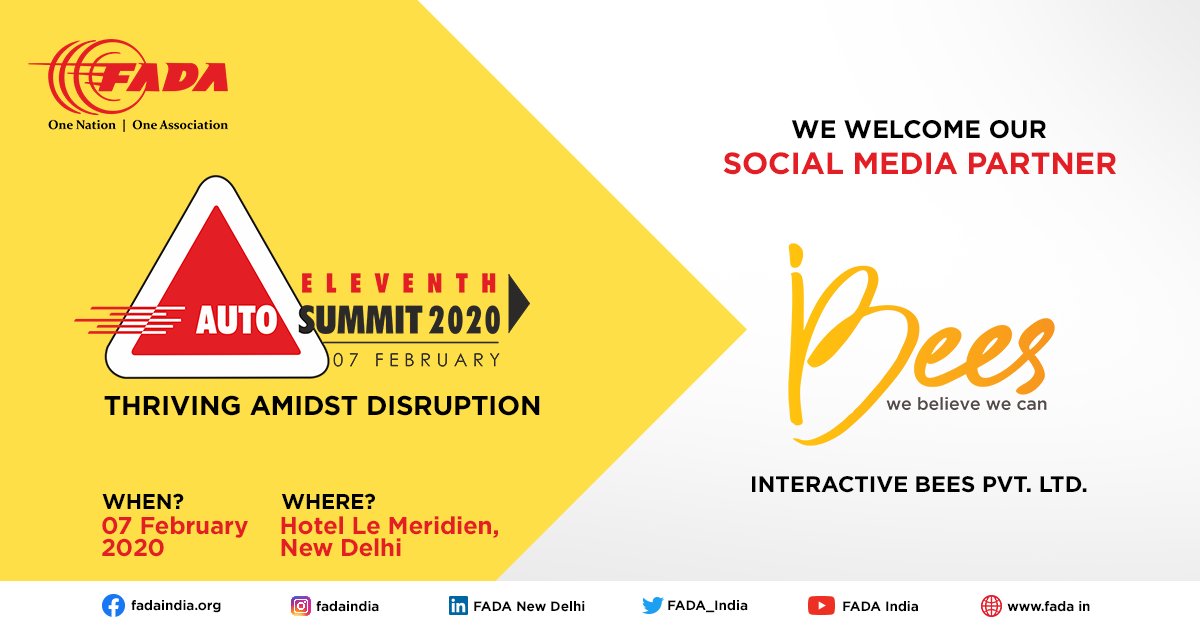 FADA
One Nation | One Association

ELEVENTH
AUTO SUMMIT 2020
07 FEBRUARY

THRIVING AMIDST DISRUPTION

WHEN?
07 February 2020

WHERE?
Hotel Le Meridien, New Delhi

WE WELCOME OUR
SOCIAL MEDIA PARTNER

iBees
we believe we can

INTERACTIVE BEES PVT. LTD.

fadaindia.org fadaindia FADA New Delhi FADA_India FADA India www.fada.in